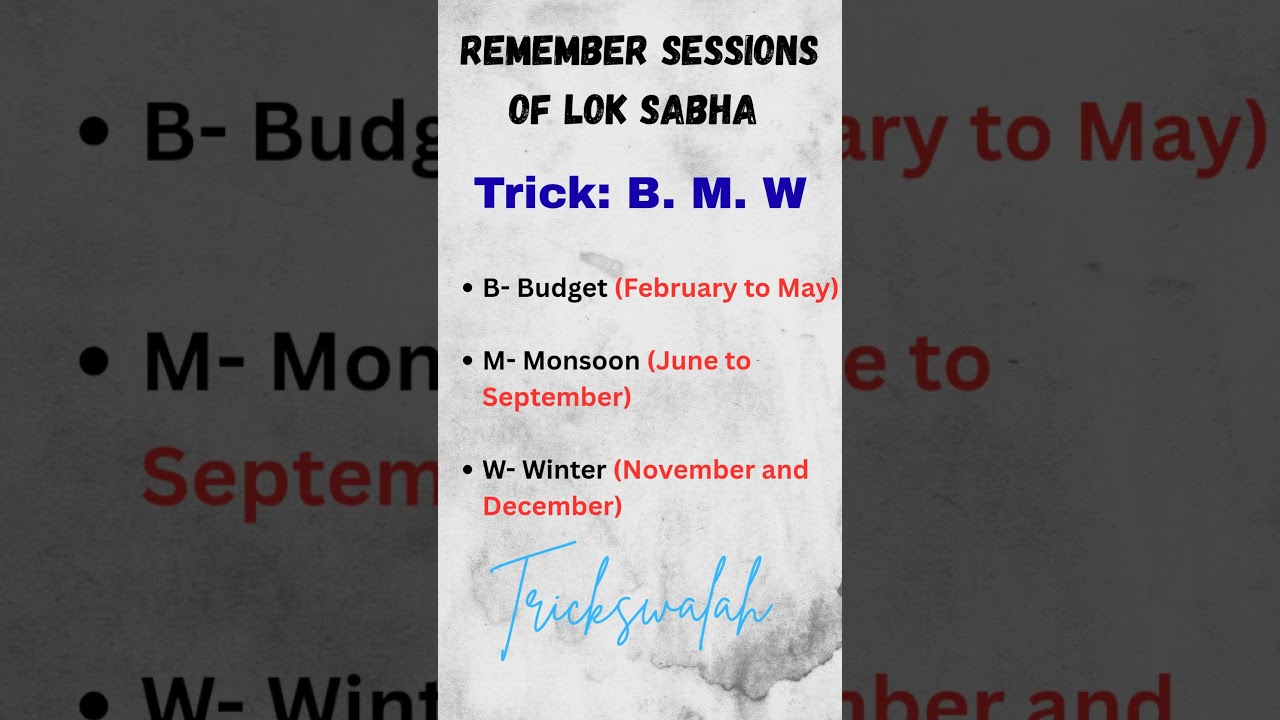 REMEMBER SESSIONS OF LOK SABHA

Trick: B. M. W

• B- Budget (February to May)

• M- Monsoon (June to September)

• W- Winter (November and December)

Trickswalah